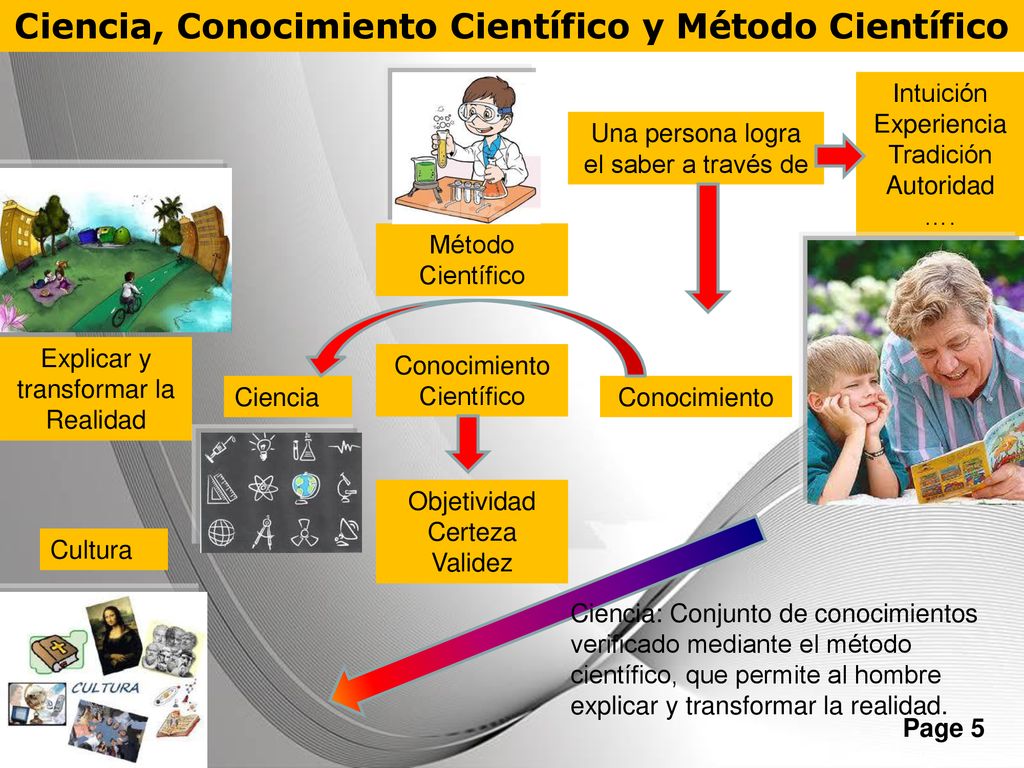 Ciencia, Conocimiento Científico y Método Científico

Una persona logra el saber a través de

Intuición
Experiencia
Tradición
Autoridad
….

Método Científico

Explicar y transformar la Realidad

Ciencia

Conocimiento Científico

Conocimiento

Objetividad
Certeza
Validez

Cultura

CULTURA

Ciencia: Conjunto de conocimientos verificado mediante el método científico, que permite al hombre explicar y transformar la realidad.

Page 5